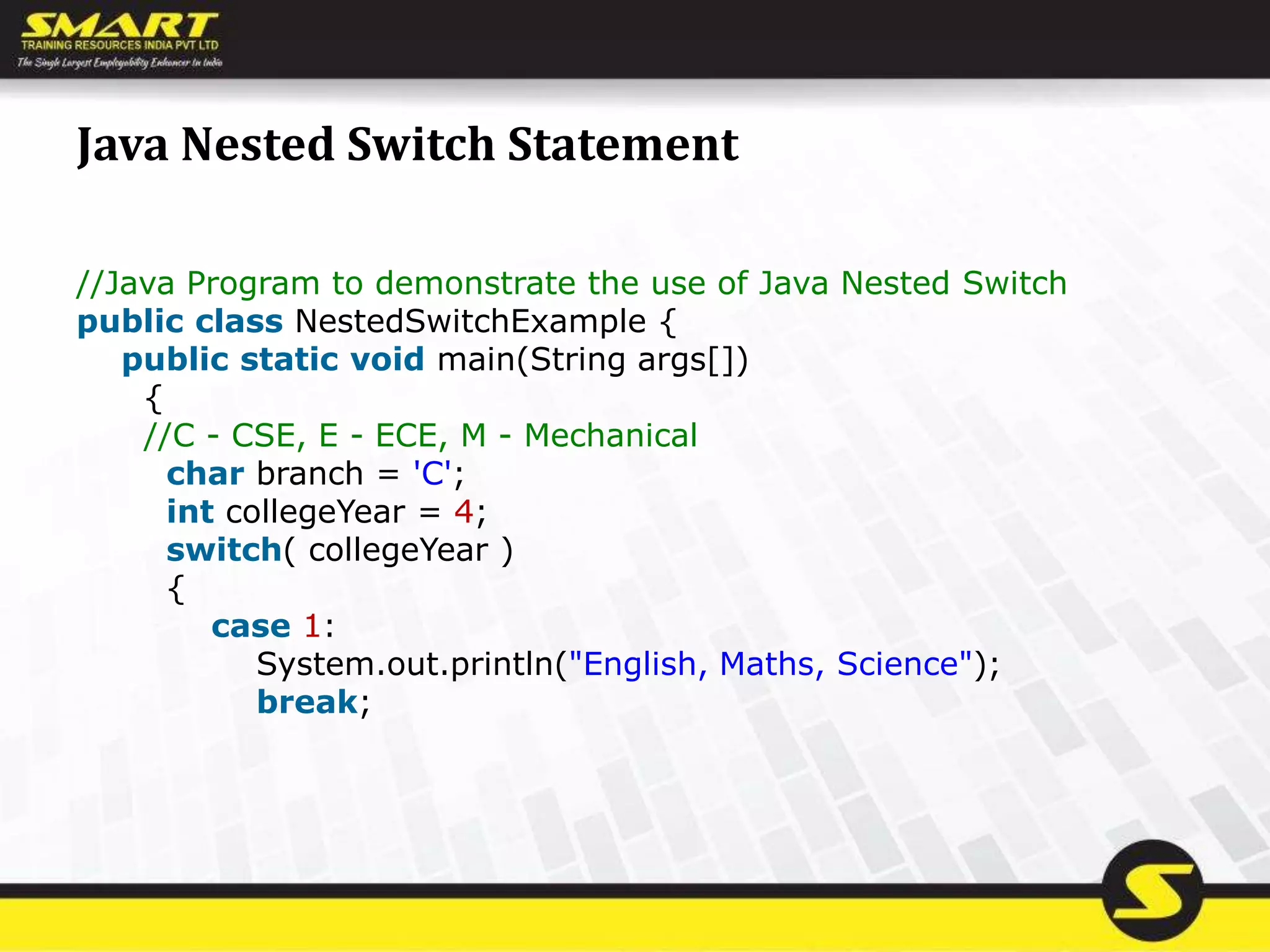 SMART
TRAINING RESOURCES INDIA PVT LTD
The Single Largest Employability Enhancer in India

Java Nested Switch Statement

//Java Program to demonstrate the use of Java Nested Switch
public class NestedSwitchExample {
public static void main(String args[])
{
//C - CSE, E - ECE, M - Mechanical
char branch = 'C';
int collegeYear = 4;
switch( collegeYear )
{
case 1:
System.out.println("English, Maths, Science");
break;

S